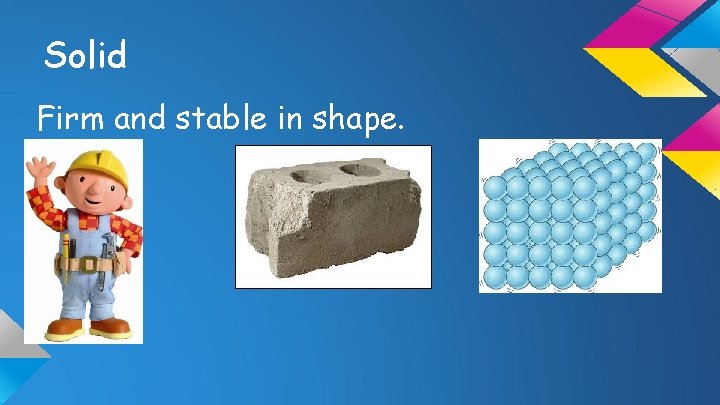 Solid

Firm and stable in shape.